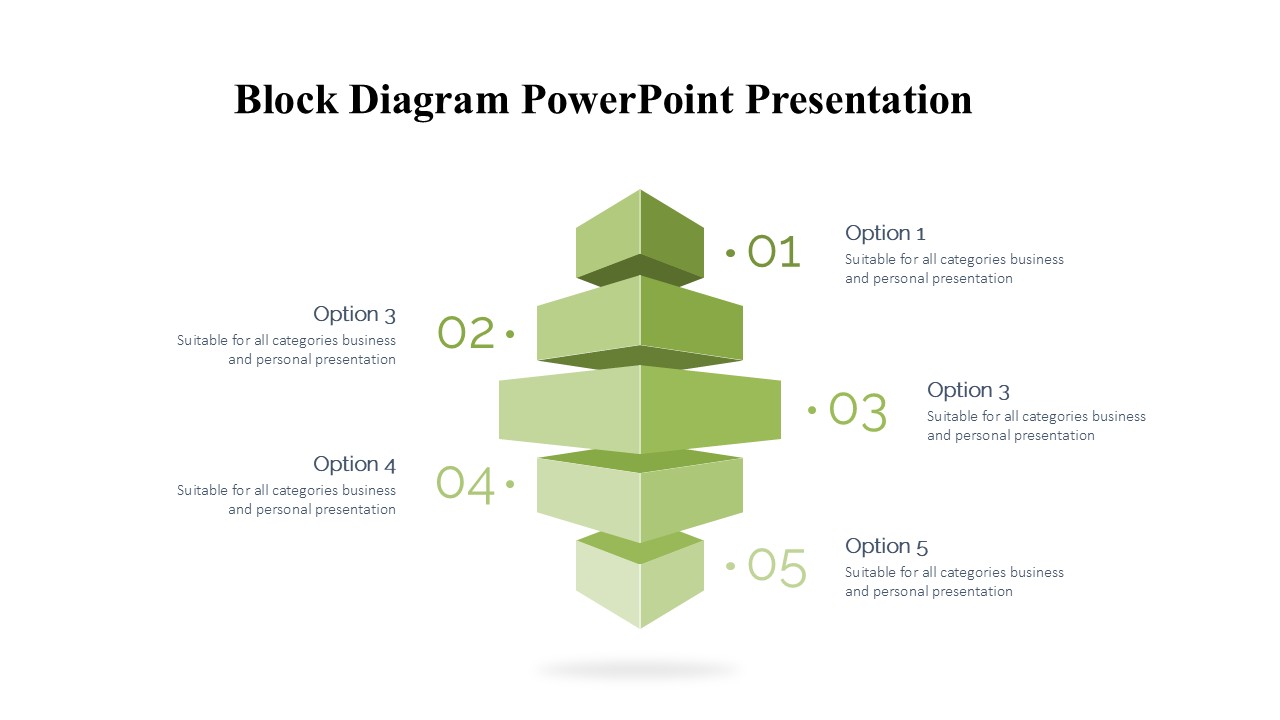 Block Diagram PowerPoint Presentation

01

Option 1
Suitable for all categories business and personal presentation

Option 3
Suitable for all categories business and personal presentation

02

03

Option 3
Suitable for all categories business and personal presentation

Option 4
Suitable for all categories business and personal presentation

04

05

Option 5
Suitable for all categories business and personal presentation